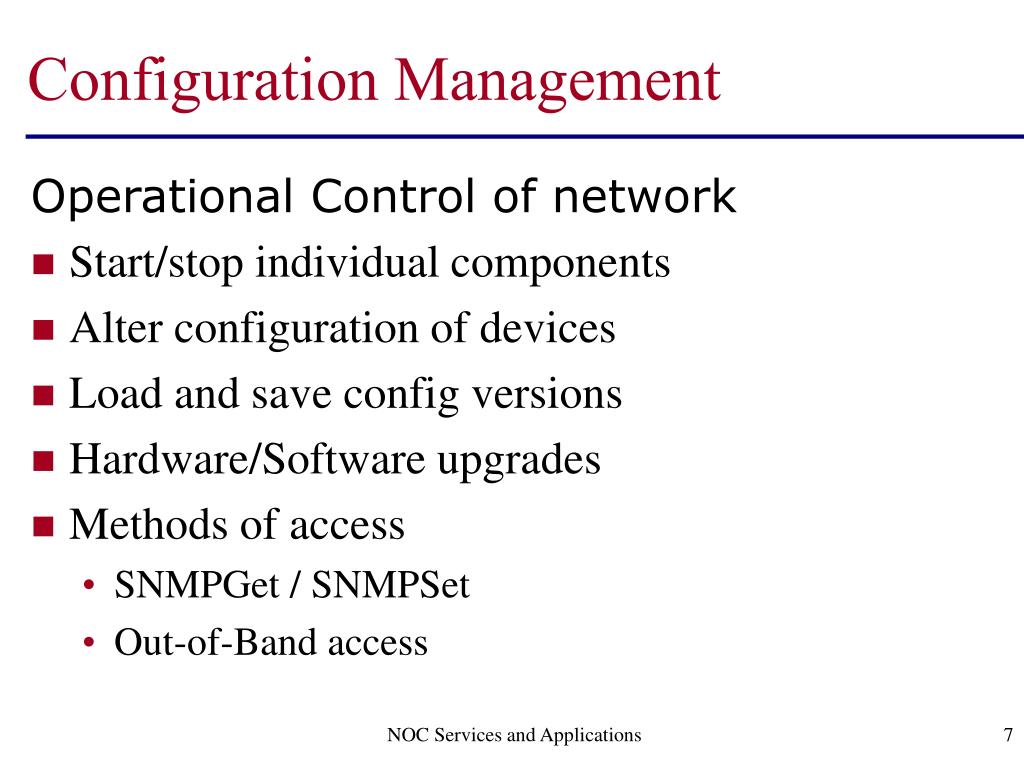 Configuration Management

Operational Control of network

- Start/stop individual components
- Alter configuration of devices
- Load and save config versions
- Hardware/Software upgrades
- Methods of access
  - SNMPGet / SNMPSet
  - Out-of-Band access

NOC Services and Applications

7